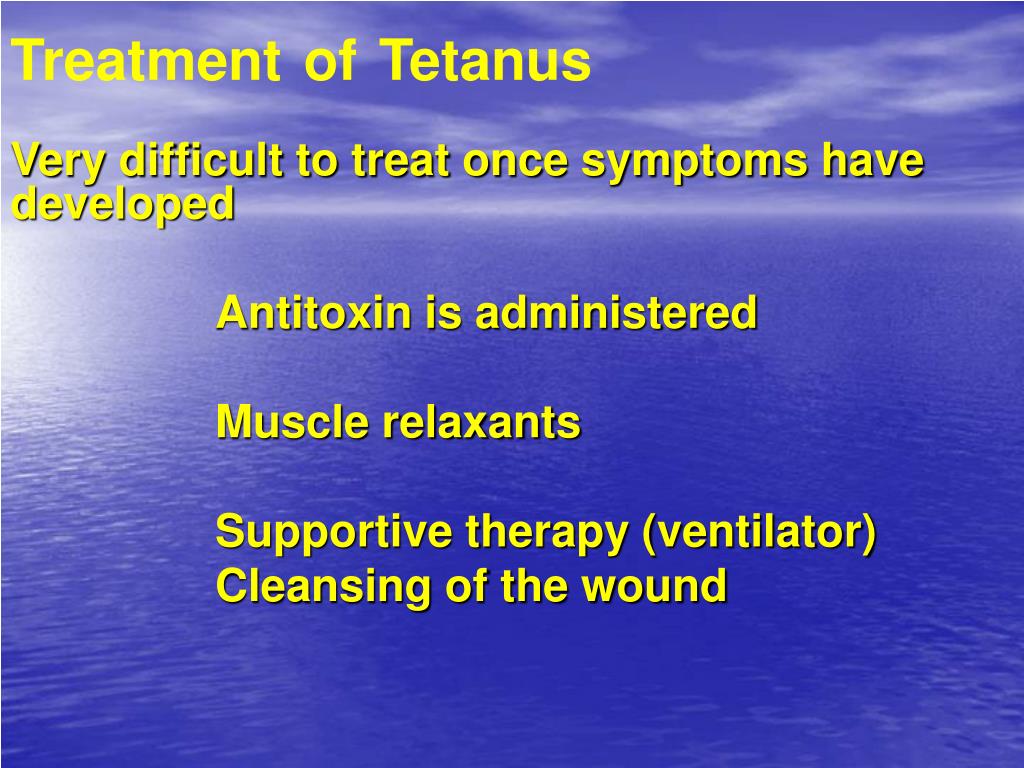 Treatment of Tetanus

Very difficult to treat once symptoms have developed

Antitoxin is administered

Muscle relaxants

Supportive therapy (ventilator)
Cleansing of the wound